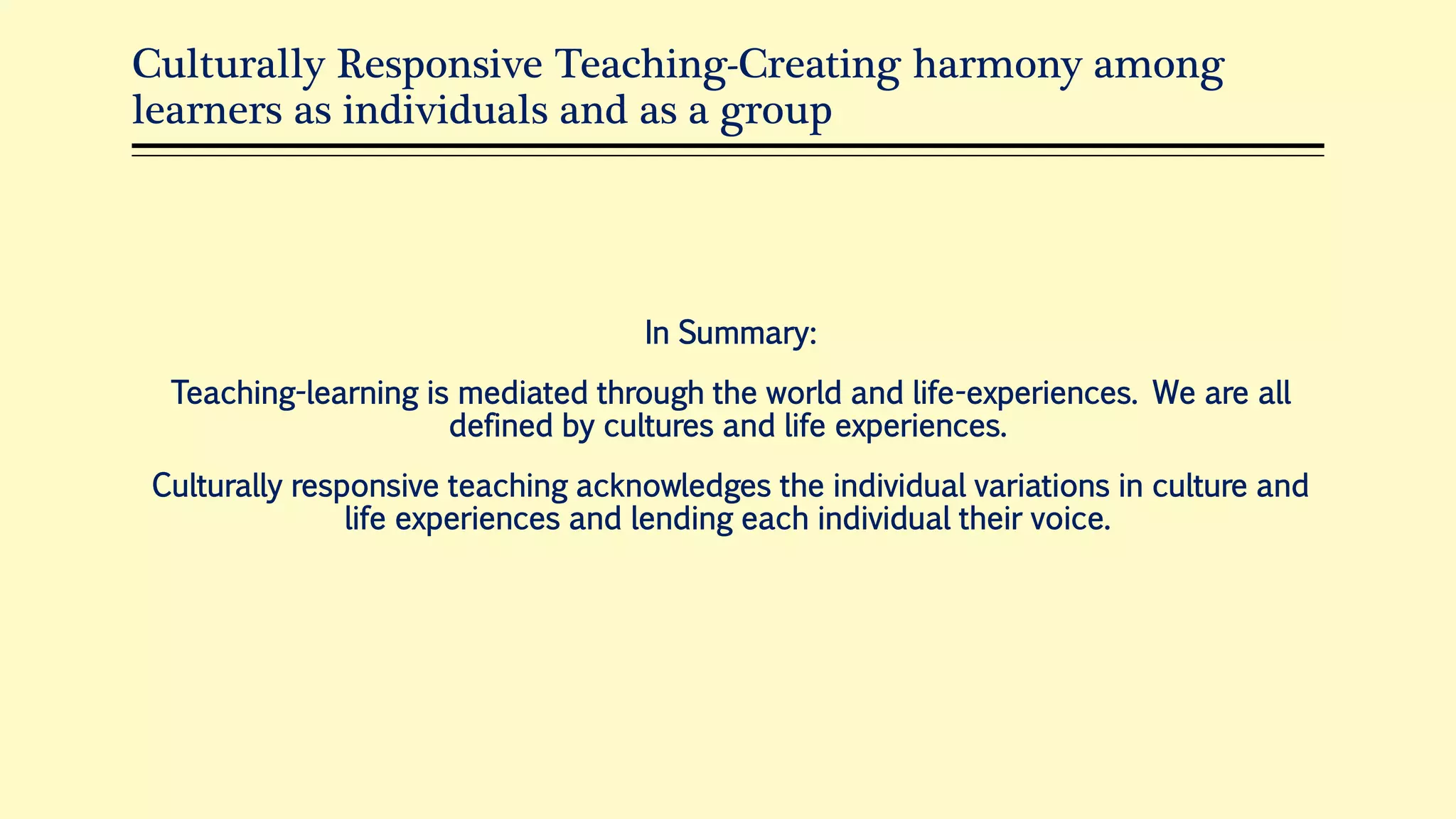 Culturally Responsive Teaching-Creating harmony among learners as individuals and as a group

In Summary:

Teaching-learning is mediated through the world and life-experiences. We are all defined by cultures and life experiences.

Culturally responsive teaching acknowledges the individual variations in culture and life experiences and lending each individual their voice.